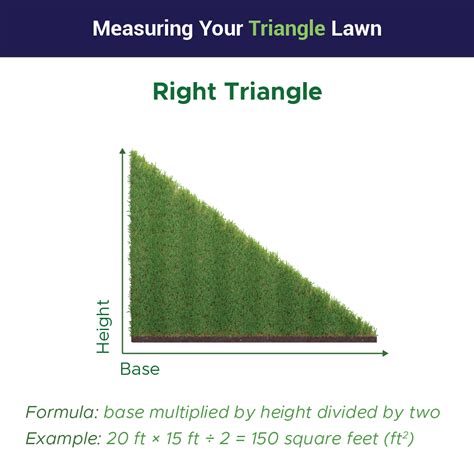 Measuring Your Triangle Lawn

Right Triangle

Height

Base

Formula: base multiplied by height divided by two

Example: 20 ft × 15 ft ÷ 2 = 150 square feet ($ft^2$)